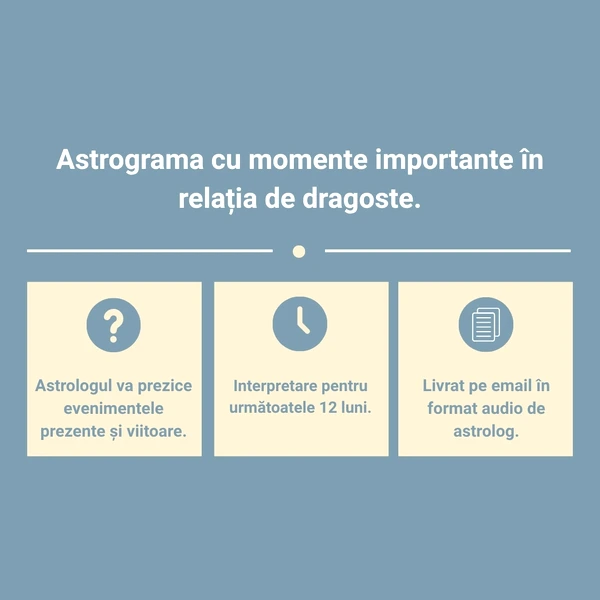 Astrograma cu momente importante în relația de dragoste.

?

Astrologul va prezice evenimentele prezente și viitoare.

Interpretare pentru următoatele 12 luni.

Livrat pe email în format audio de astrolog.